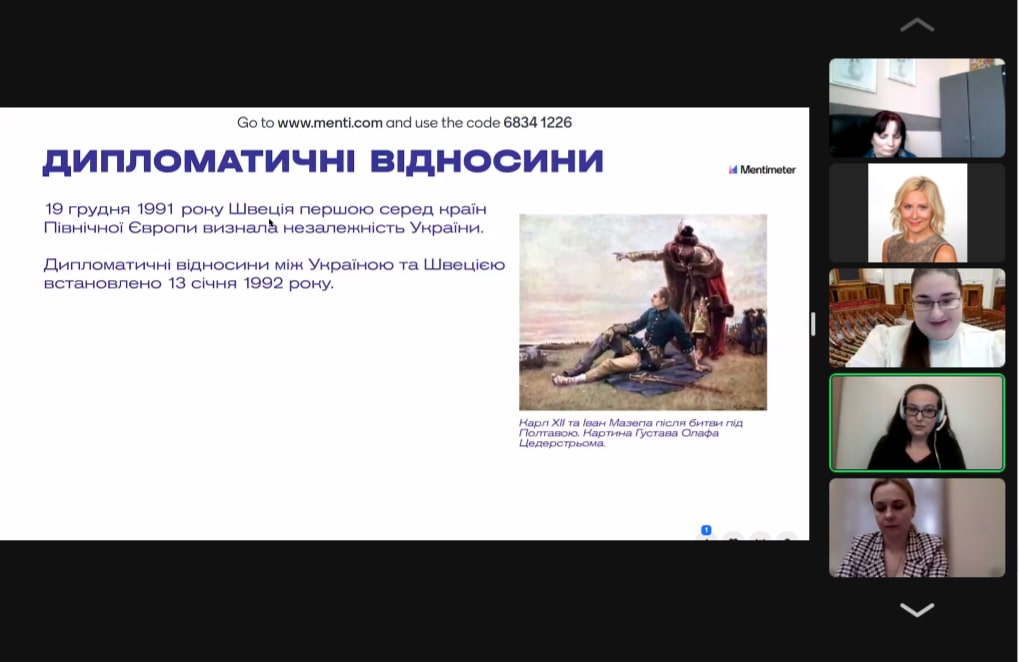 Go to www.menti.com and use the code 6834 1226

ДИПЛОМАТИЧНІ ВІДНОСИНИ

Mentimeter

19 грудня 1991 року Швеція першою серед країн Північної Європи визнала незалежність України.

Дипломатичні відносини між Україною та Швецією встановлено 13 січня 1992 року.

Карл XII та Іван Мазепа після битви під Полтавою. Картина Густава Олафа Цедерстрьома.

1